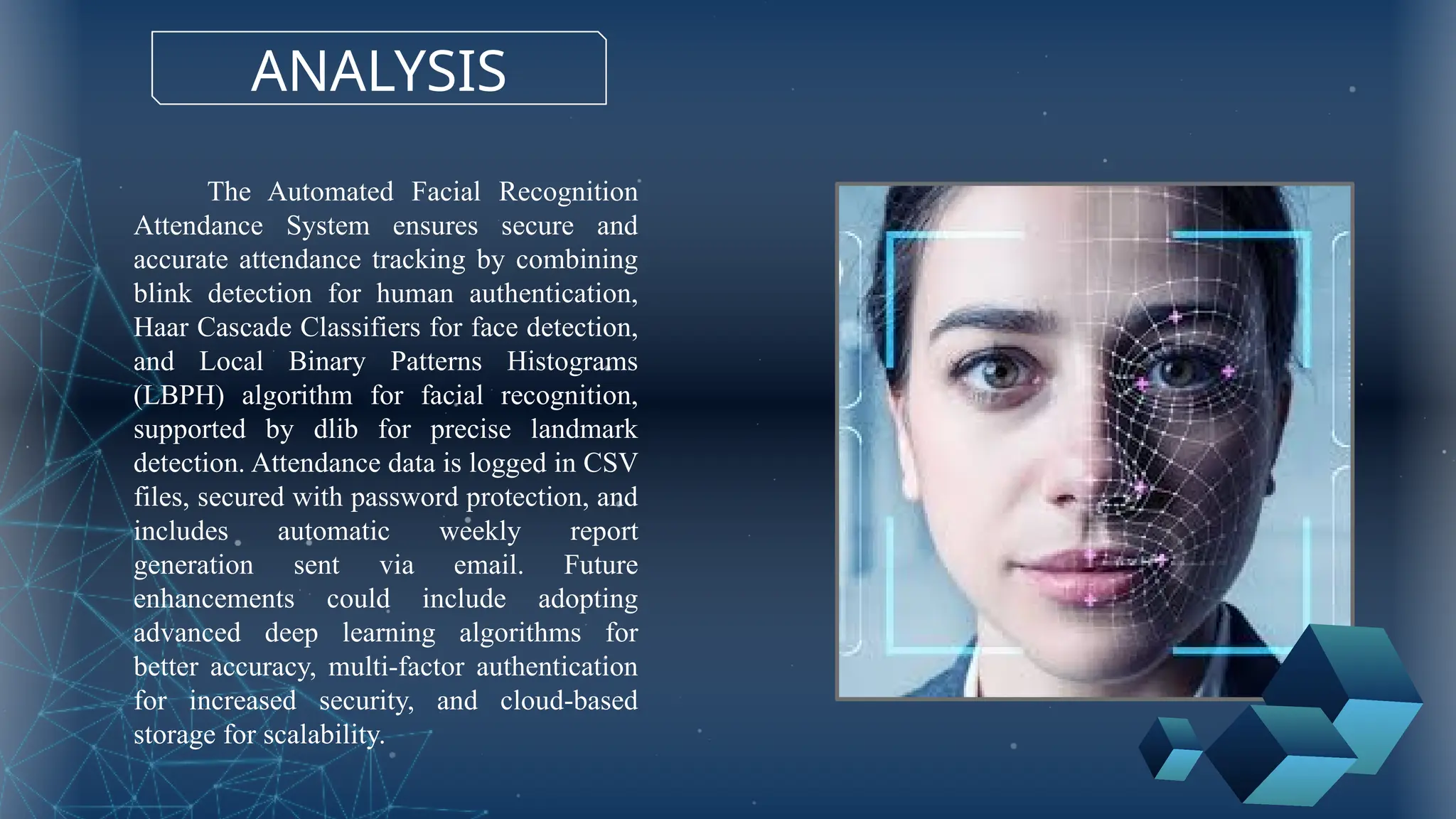 ANALYSIS

The Automated Facial Recognition Attendance System ensures secure and accurate attendance tracking by combining blink detection for human authentication, Haar Cascade Classifiers for face detection, and Local Binary Patterns Histograms (LBPH) algorithm for facial recognition, supported by dlib for precise landmark detection. Attendance data is logged in CSV files, secured with password protection, and includes automatic weekly report generation sent via email. Future enhancements could include adopting advanced deep learning algorithms for better accuracy, multi-factor authentication for increased security, and cloud-based storage for scalability.